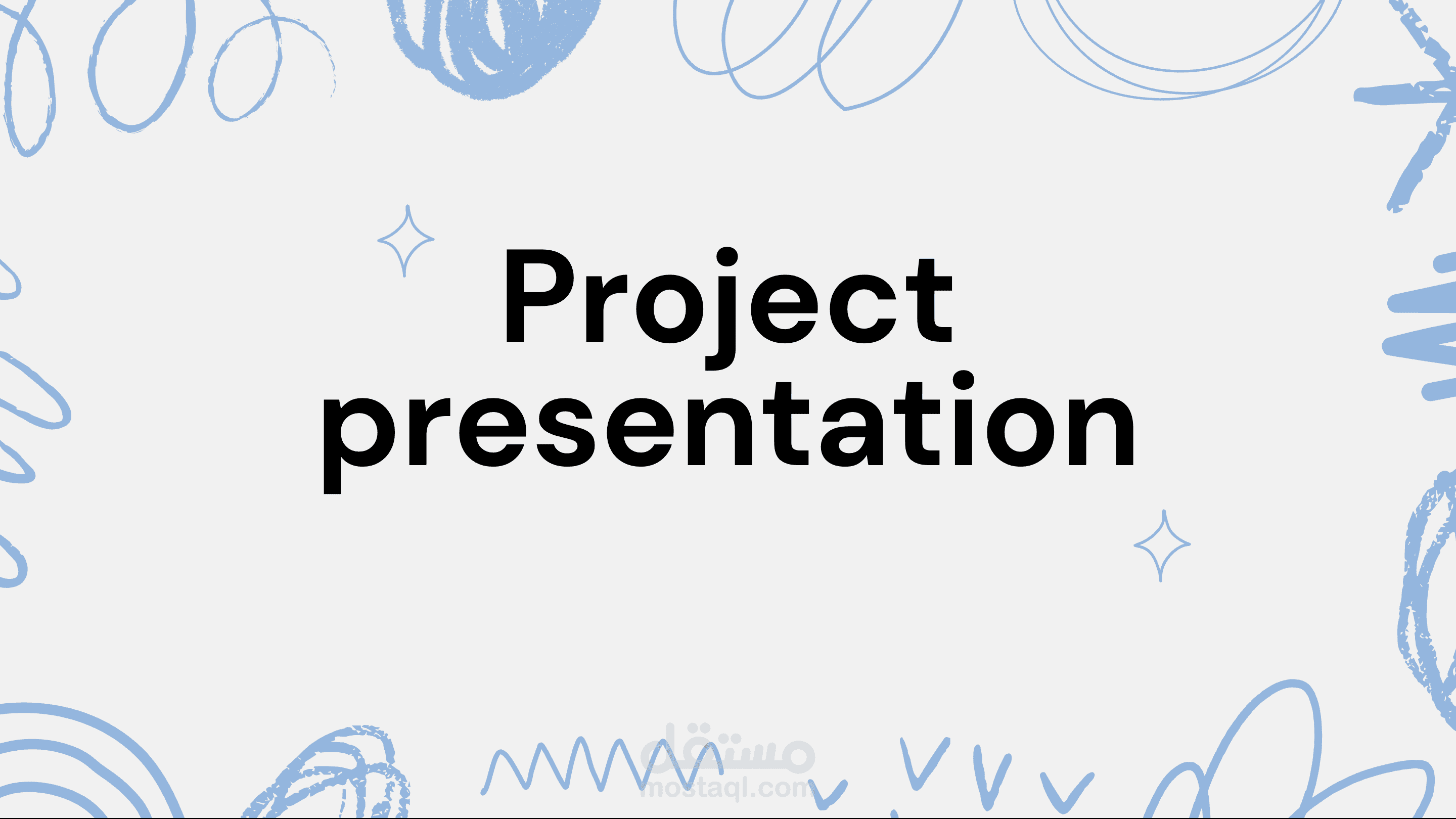 Project presentation

مستقل
mostaql.com